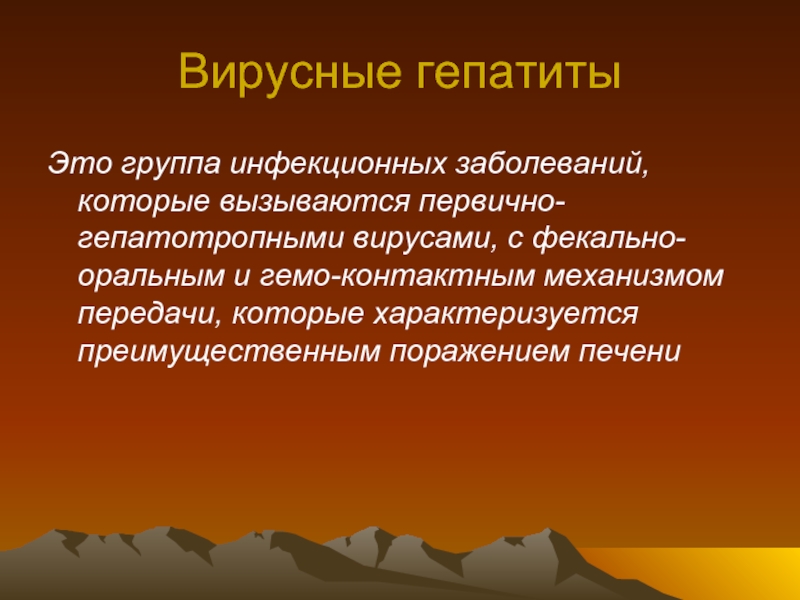 Вирусные гепатиты

Это группа инфекционных заболеваний, которые вызываются первично-гепатотропными вирусами, с фекально-оральным и гемо-контактным механизмом передачи, которые характеризуется преимущественным поражением печени